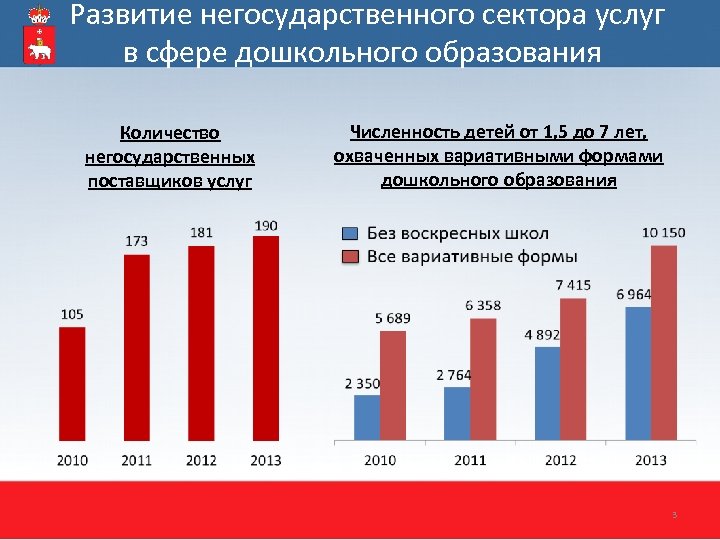 Развитие негосударственного сектора услуг в сфере дошкольного образования

Количество негосударственных поставщиков услуг

105
173
181
190
2010
2011
2012
2013

Численность детей от 1,5 до 7 лет, охваченных вариативными формами дошкольного образования

Без воскресных школ
Все вариативные формы

2 350
5 689
2 764
6 358
4 892
7 415
6 964
10 150
2010
2011
2012
2013

3